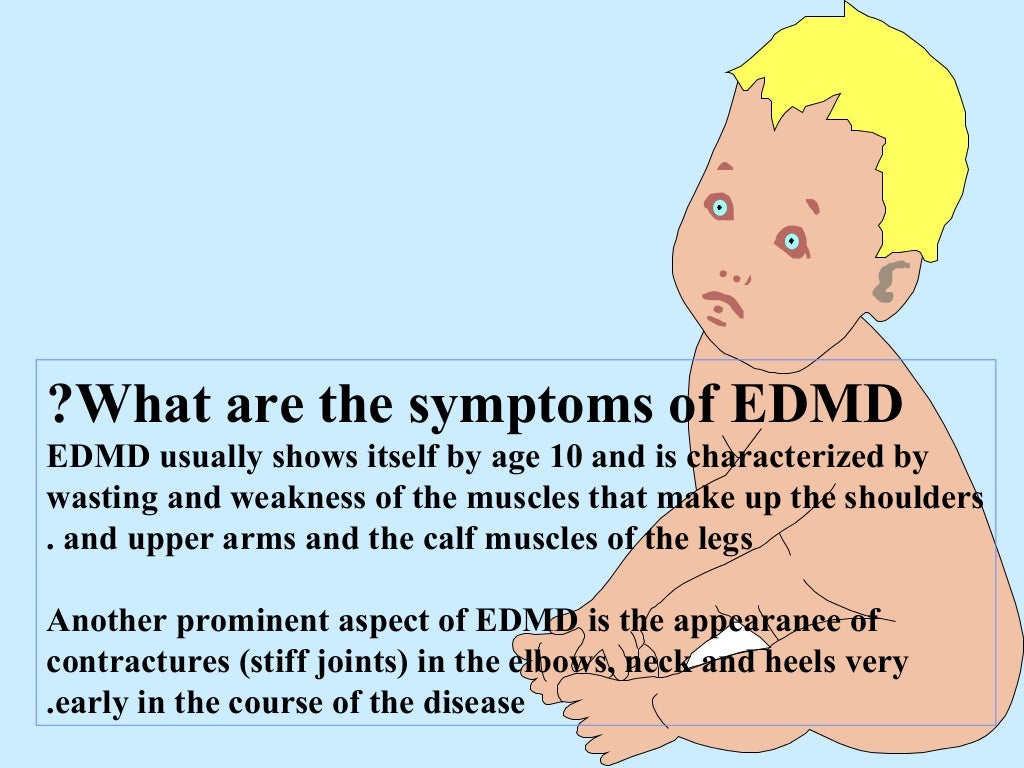 ?What are the symptoms of EDMD

EDMD usually shows itself by age 10 and is characterized by wasting and weakness of the muscles that make up the shoulders . and upper arms and the calf muscles of the legs

Another prominent aspect of EDMD is the appearance of contractures (stiff joints) in the elbows, neck and heels very .early in the course of the disease